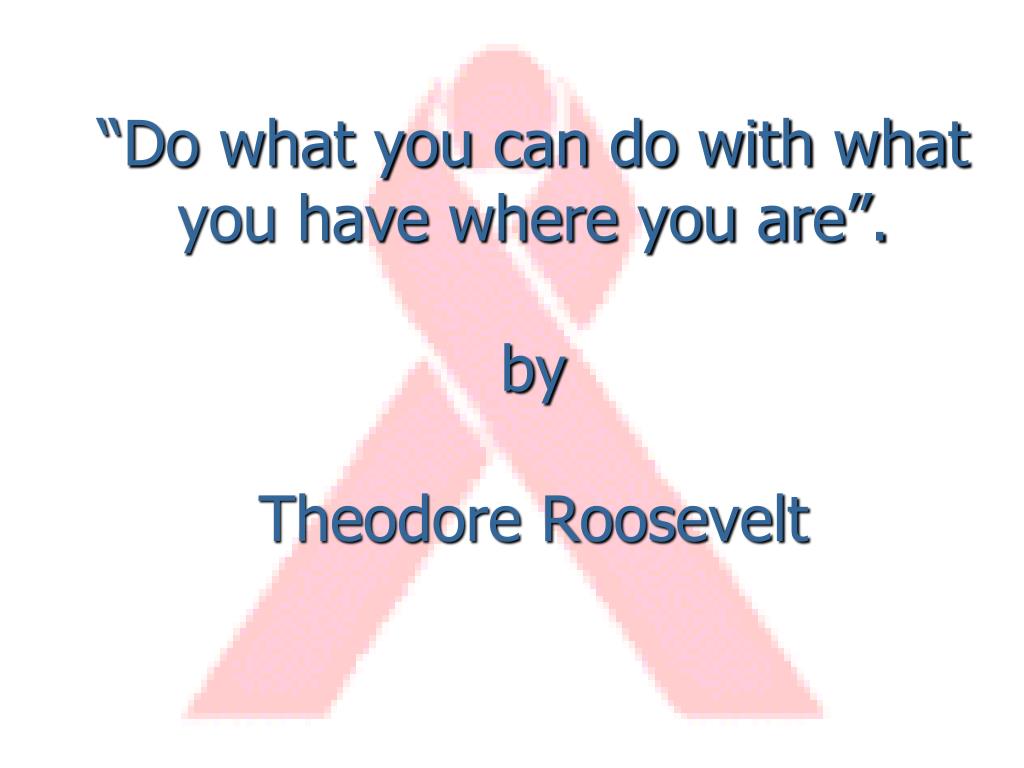 “Do what you can do with what you have where you are”.

by

Theodore Roosevelt